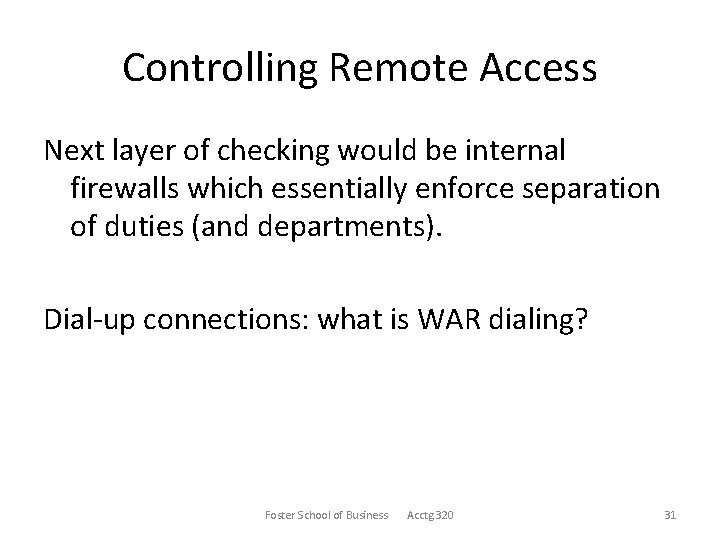 Controlling Remote Access

Next layer of checking would be internal firewalls which essentially enforce separation of duties (and departments).

Dial-up connections: what is WAR dialing?

Foster School of Business Acctg 320

31